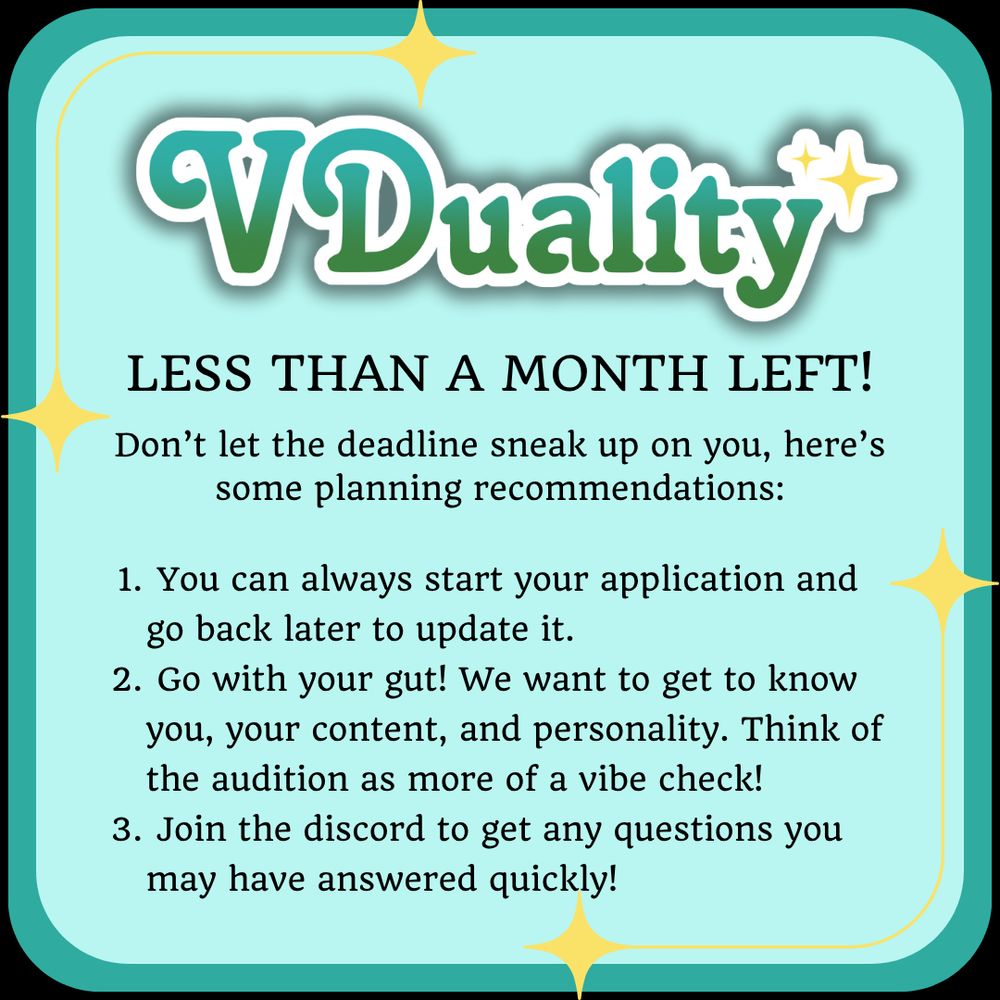 VDuality

LESS THAN A MONTH LEFT!

Don’t let the deadline sneak up on you, here’s some planning recommendations:

1. You can always start your application and go back later to update it.
2. Go with your gut! We want to get to know you, your content, and personality. Think of the audition as more of a vibe check!
3. Join the discord to get any questions you may have answered quickly!